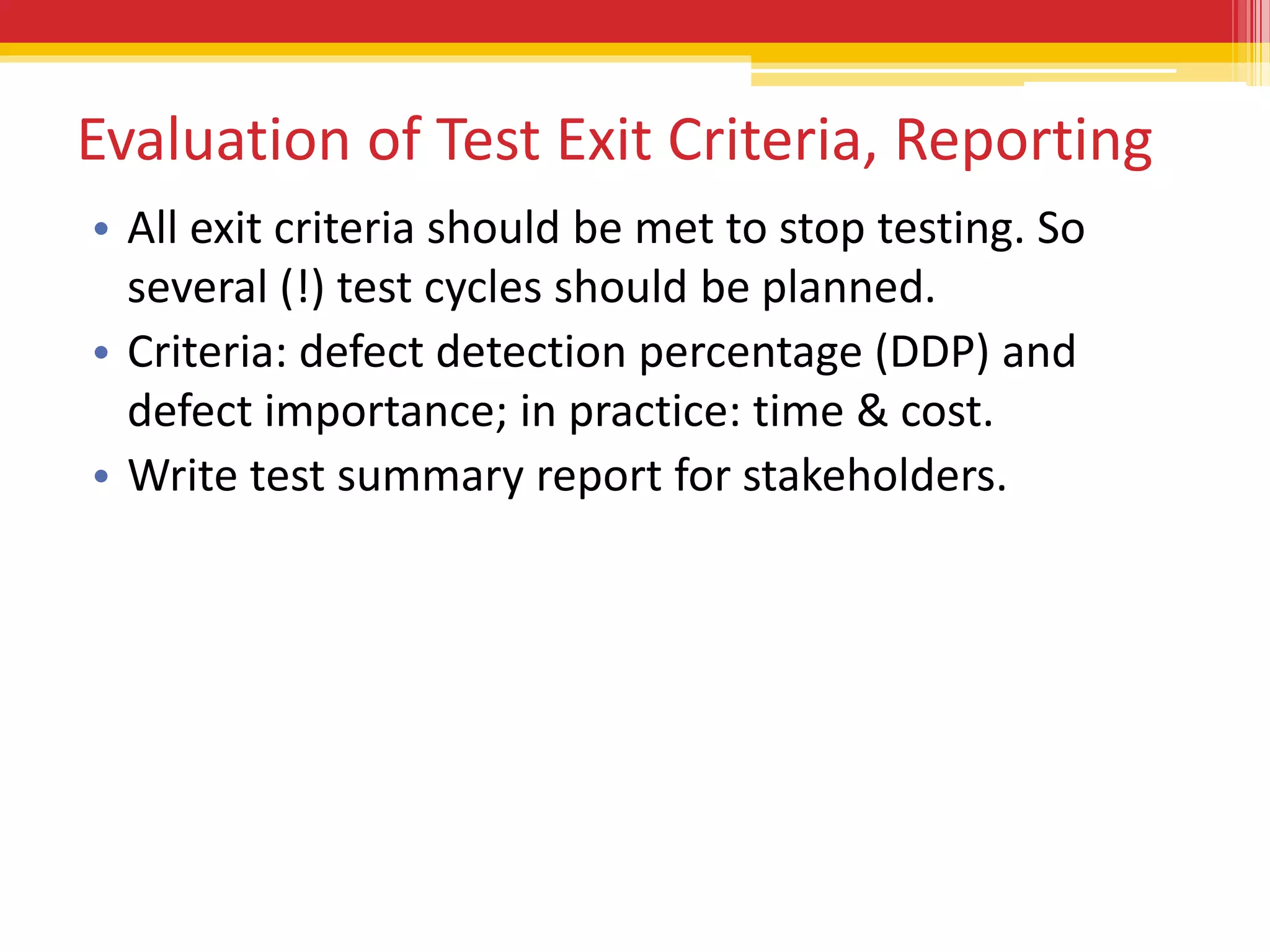 Evaluation of Test Exit Criteria, Reporting

• All exit criteria should be met to stop testing. So several (!) test cycles should be planned.
• Criteria: defect detection percentage (DDP) and defect importance; in practice: time & cost.
• Write test summary report for stakeholders.